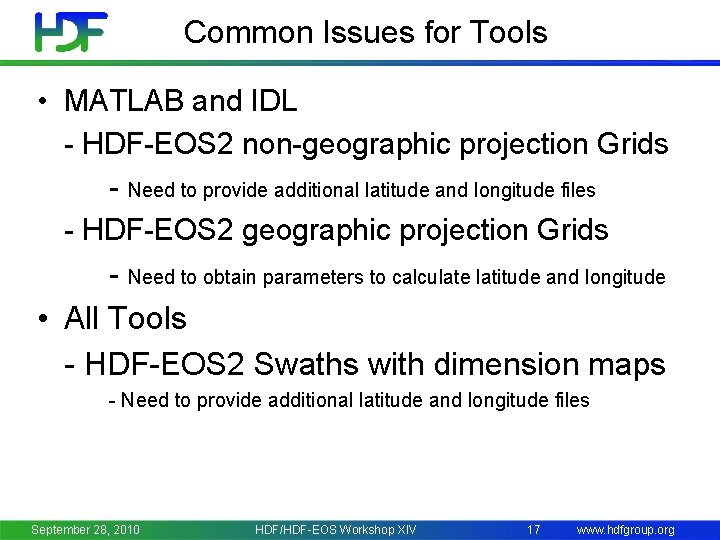 HDF

Common Issues for Tools

• MATLAB and IDL

- HDF-EOS2 non-geographic projection Grids

- Need to provide additional latitude and longitude files

- HDF-EOS2 geographic projection Grids

- Need to obtain parameters to calculate latitude and longitude

• All Tools

- HDF-EOS2 Swaths with dimension maps

- Need to provide additional latitude and longitude files

September 28, 2010 HDF/HDF-EOS Workshop XIV 17 www.hdfgroup.org